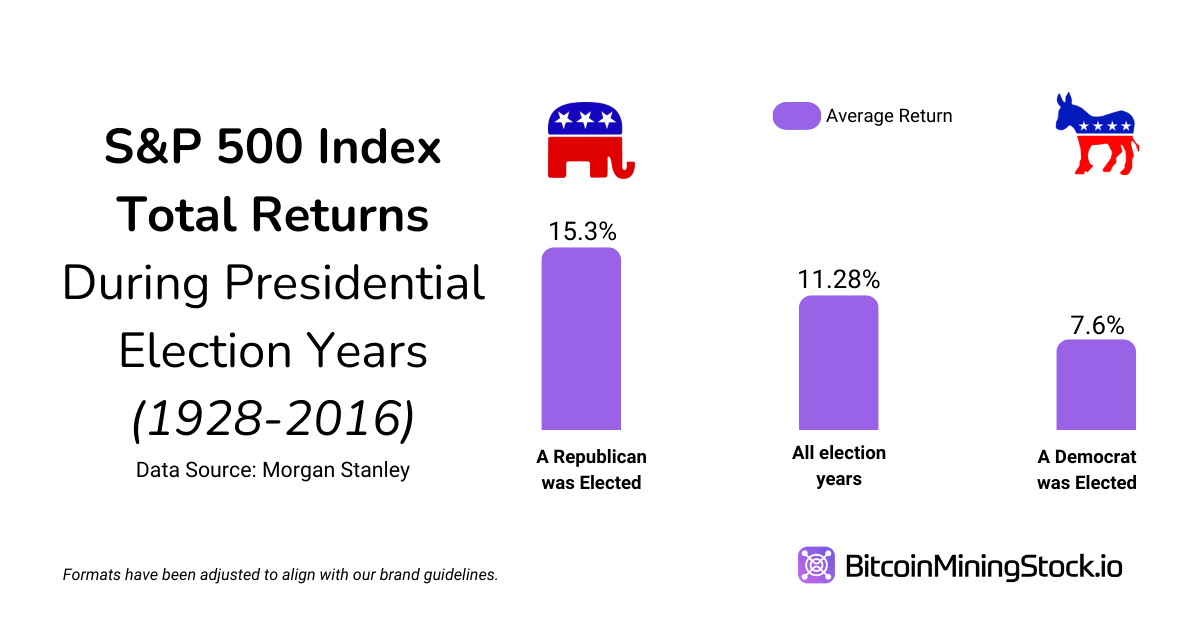 S&P 500 Index
Total Returns
During Presidential Election Years
(1928-2016)

Data Source: Morgan Stanley

Average Return

15.3%

A Republican was Elected

11.28%

All election years

7.6%

A Democrat was Elected

Formats have been adjusted to align with our brand guidelines.

BitcoinMiningStock.io